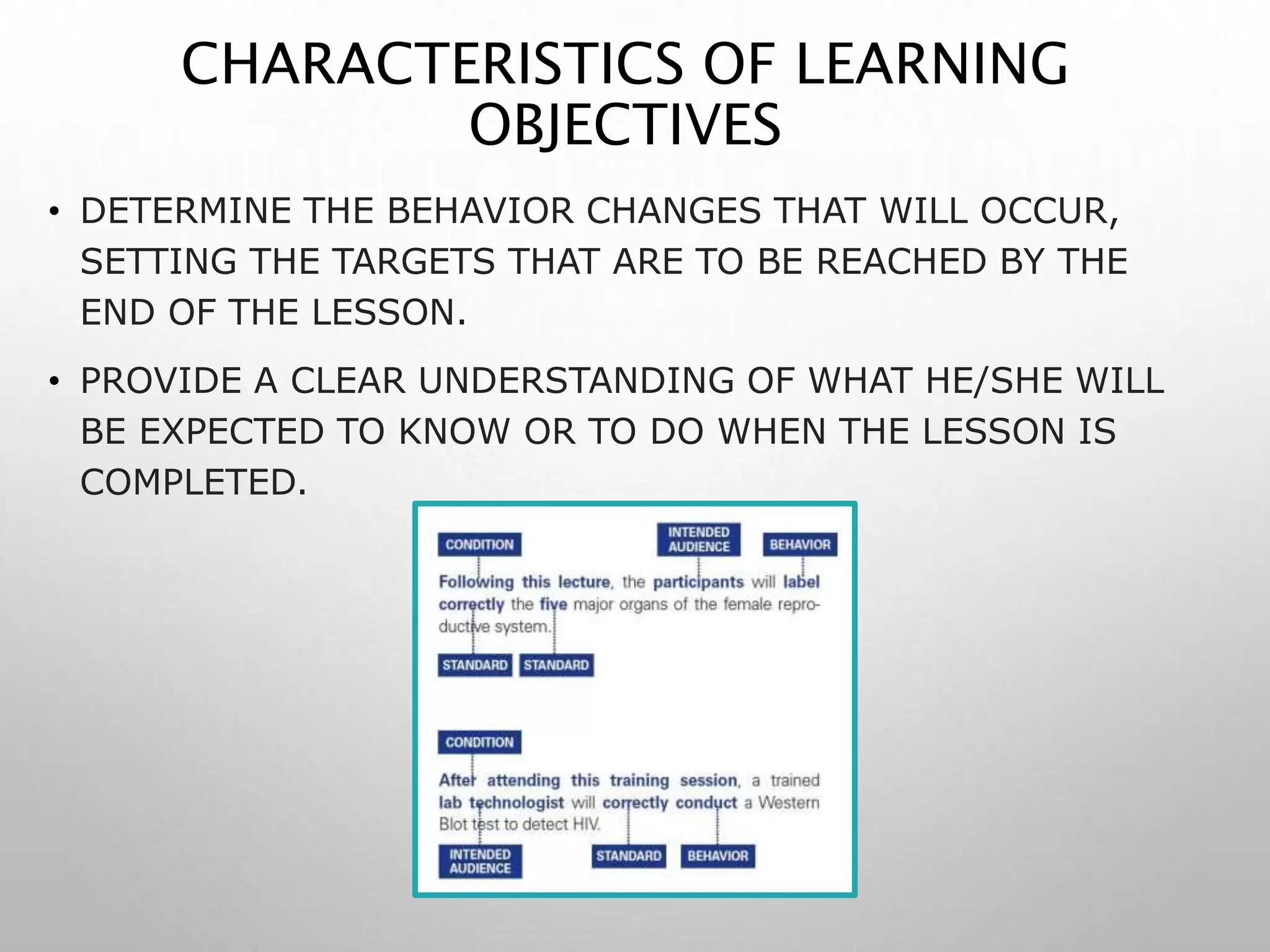 CHARACTERISTICS OF LEARNING OBJECTIVES

• DETERMINE THE BEHAVIOR CHANGES THAT WILL OCCUR, SETTING THE TARGETS THAT ARE TO BE REACHED BY THE END OF THE LESSON.

• PROVIDE A CLEAR UNDERSTANDING OF WHAT HE/SHE WILL BE EXPECTED TO KNOW OR TO DO WHEN THE LESSON IS COMPLETED.

CONDITION
INTENDED AUDIENCE
BEHAVIOR

Following this lecture, the participants will label correctly the five major organs of the female reproductive system.

STANDARD
STANDARD

CONDITION

After attending this training session, a trained lab technologist will correctly conduct a Western Blot test to detect HIV.

INTENDED AUDIENCE
STANDARD
BEHAVIOR